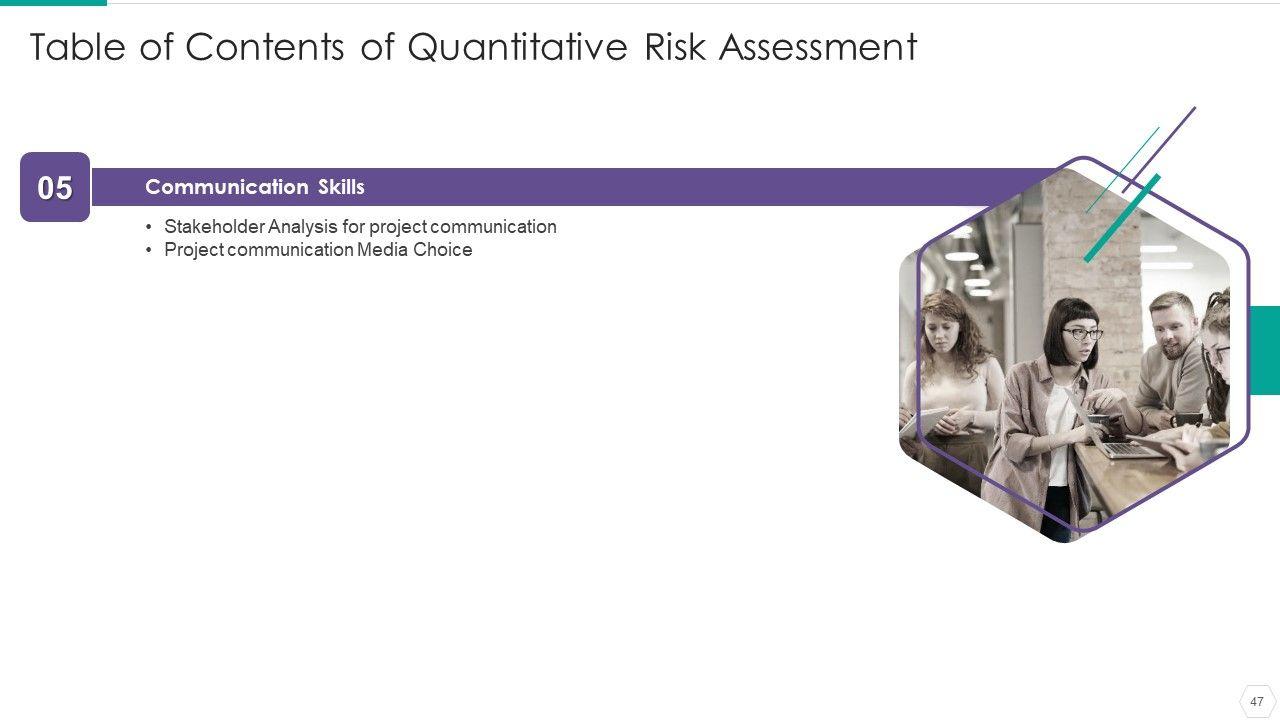 Table of Contents of Quantitative Risk Assessment

05

Communication Skills

• Stakeholder Analysis for project communication
• Project communication Media Choice

47